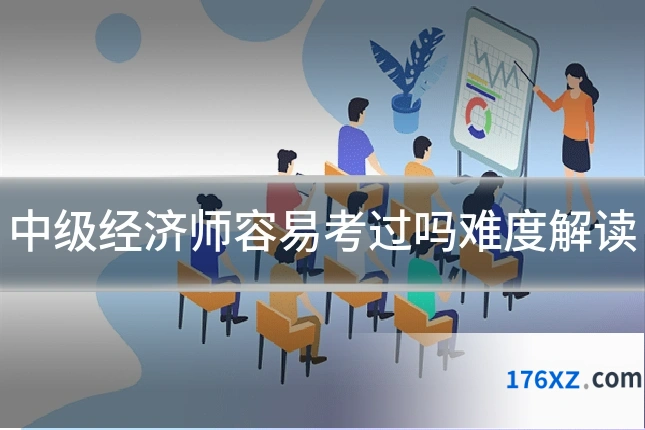 中级经济师容易考过吗难度解读

176XZ.com